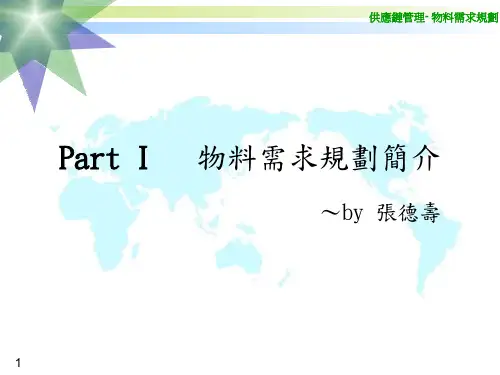 供應鏈管理- 物料需求規劃

Part I　物料需求規劃簡介

～by 張德壽

1